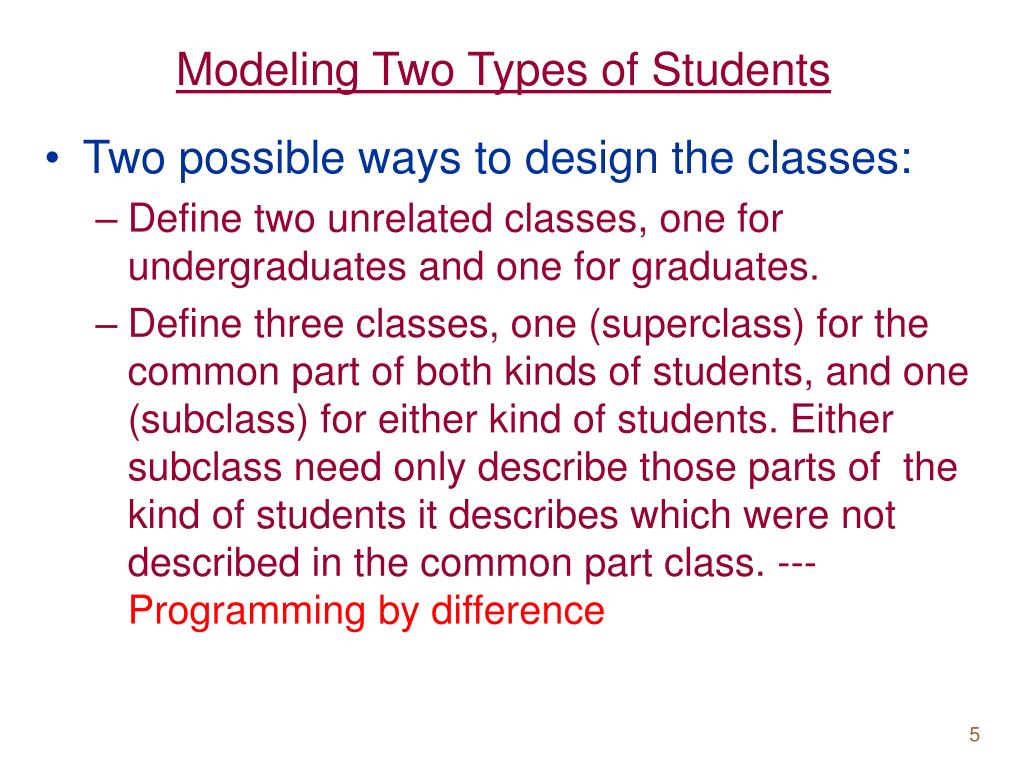 Modeling Two Types of Students

• Two possible ways to design the classes:

– Define two unrelated classes, one for undergraduates and one for graduates.

– Define three classes, one (superclass) for the common part of both kinds of students, and one (subclass) for either kind of students. Either subclass need only describe those parts of the kind of students it describes which were not described in the common part class. --- Programming by difference

5